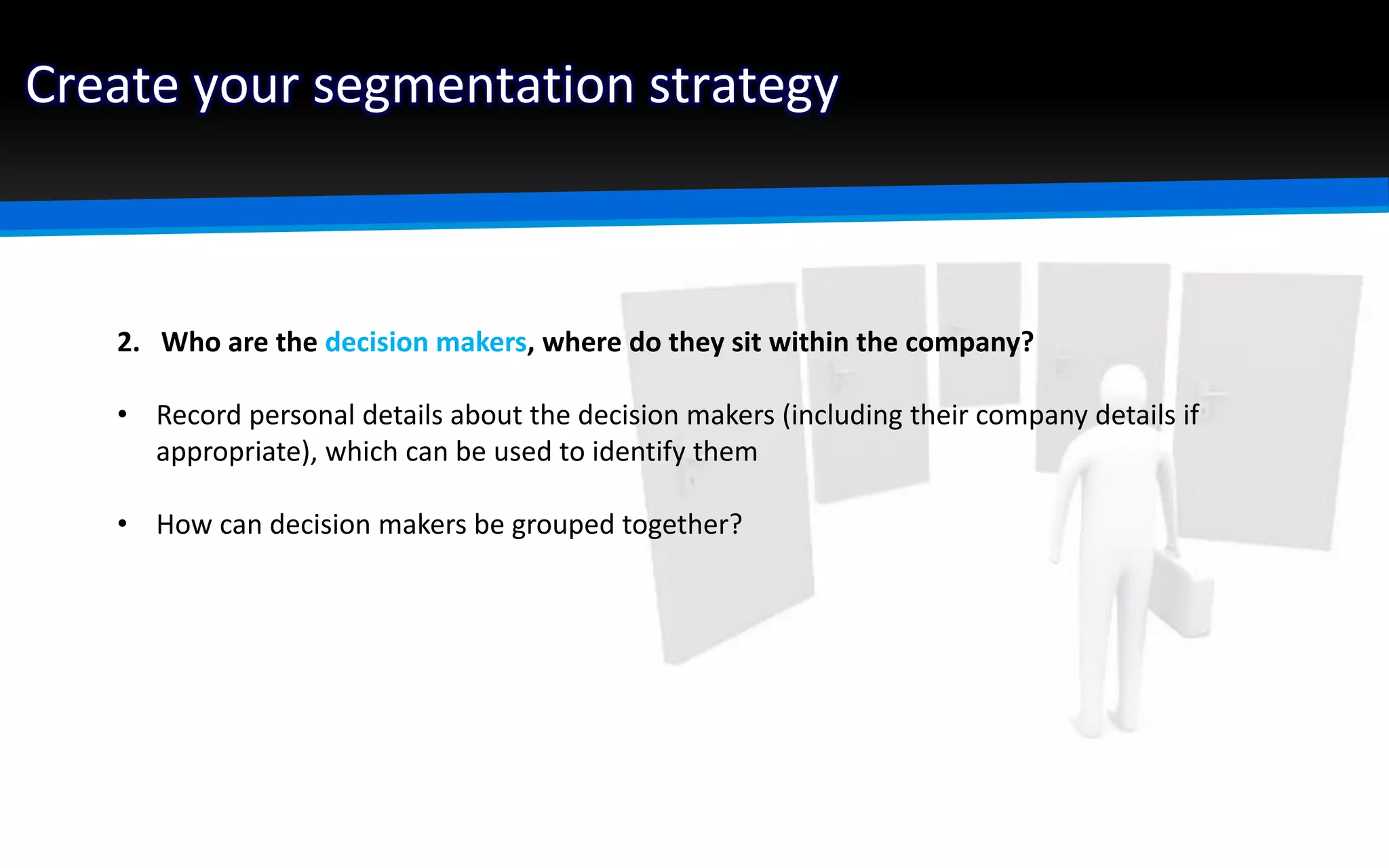 Create your segmentation strategy

2. Who are the decision makers, where do they sit within the company?

• Record personal details about the decision makers (including their company details if appropriate), which can be used to identify them

• How can decision makers be grouped together?